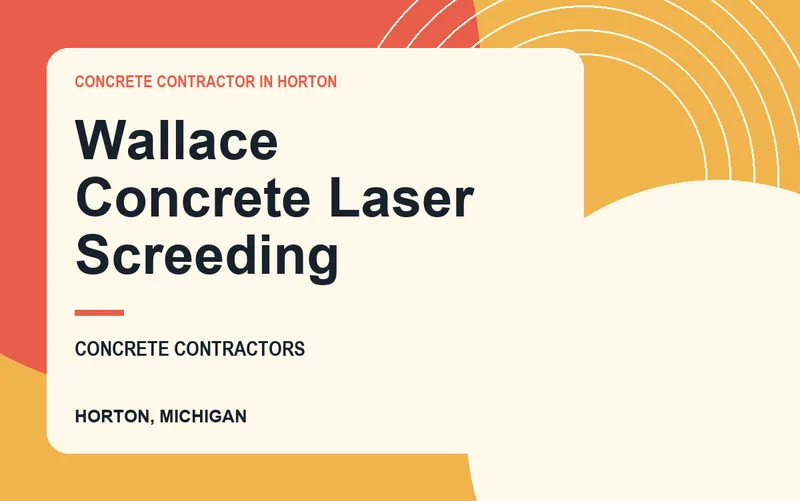 CONCRETE CONTRACTOR IN HORTON

Wallace Concrete Laser Screeding

CONCRETE CONTRACTORS

HORTON, MICHIGAN